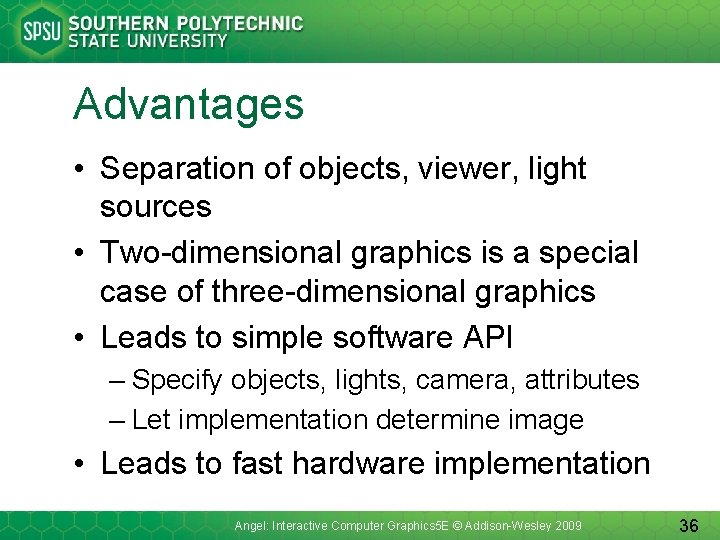 SPSU SOUTHERN POLYTECHNIC STATE UNIVERSITY

Advantages

• Separation of objects, viewer, light sources
• Two-dimensional graphics is a special case of three-dimensional graphics
• Leads to simple software API
– Specify objects, lights, camera, attributes
– Let implementation determine image
• Leads to fast hardware implementation

Angel: Interactive Computer Graphics5E © Addison-Wesley 2009

36